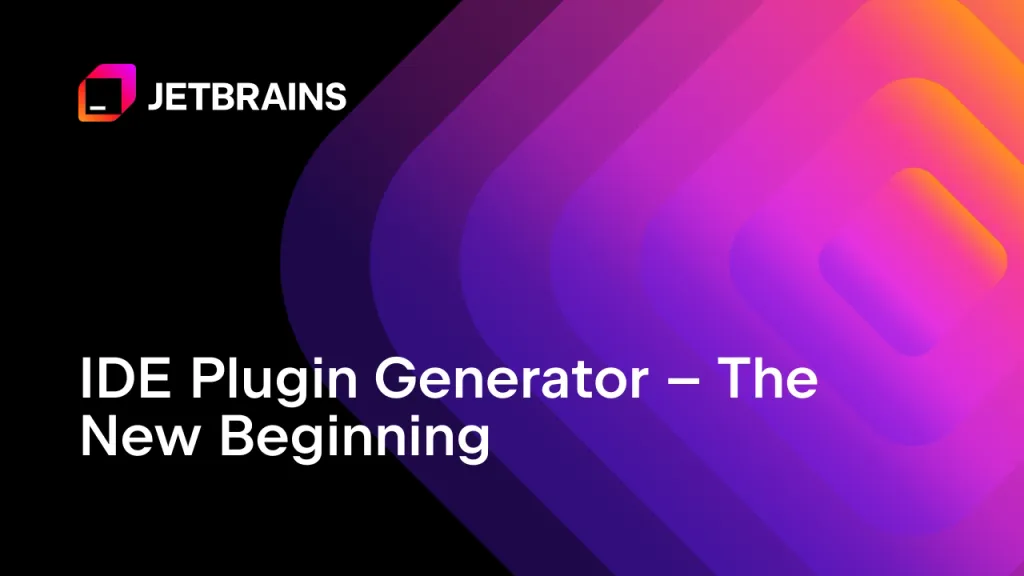 JETBRAINS

IDE Plugin Generator – The New Beginning